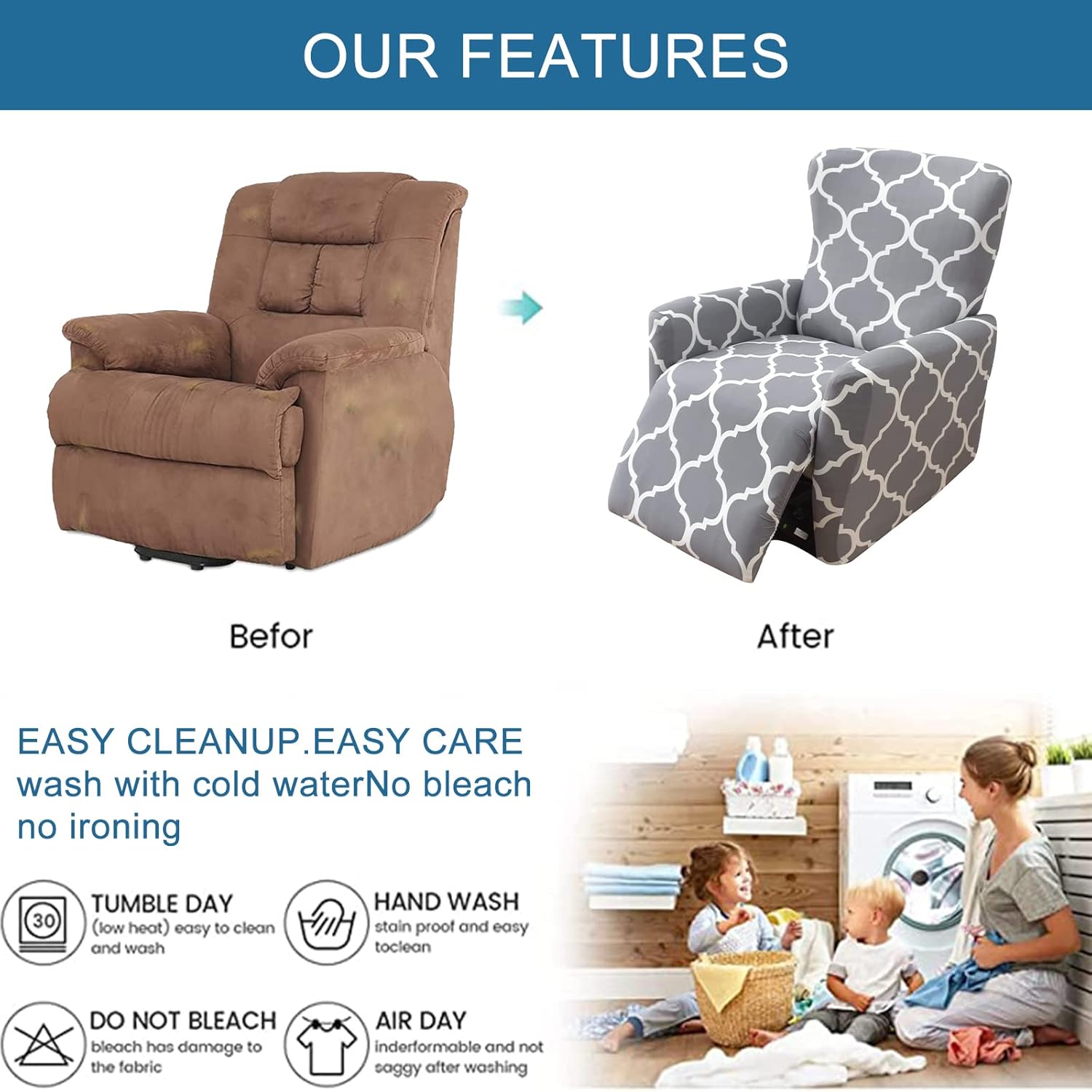 OUR FEATURES

Befor

After

EASY CLEANUP.EASY CARE
wash with cold waterNo bleach
no ironing

30

TUMBLE DAY
(low heat) easy to clean and wash

HAND WASH
stain proof and easy toclean

DO NOT BLEACH
bleach has damage to the fabric

AIR DAY
inderformable and not saggy after washing